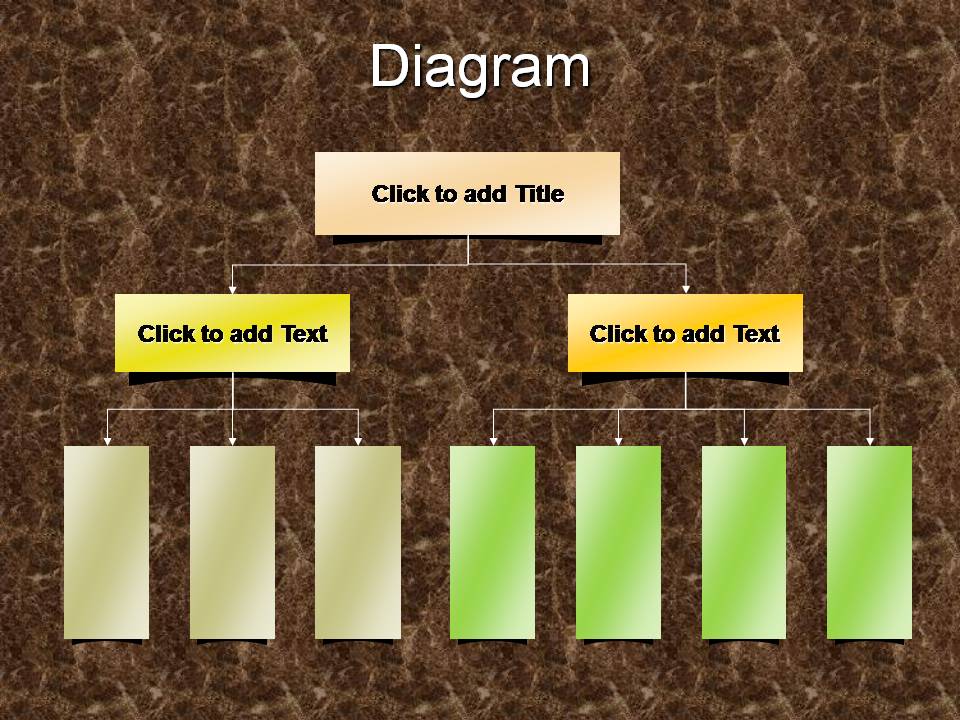 Diagram

Click to add Title

Click to add Text

Click to add Text